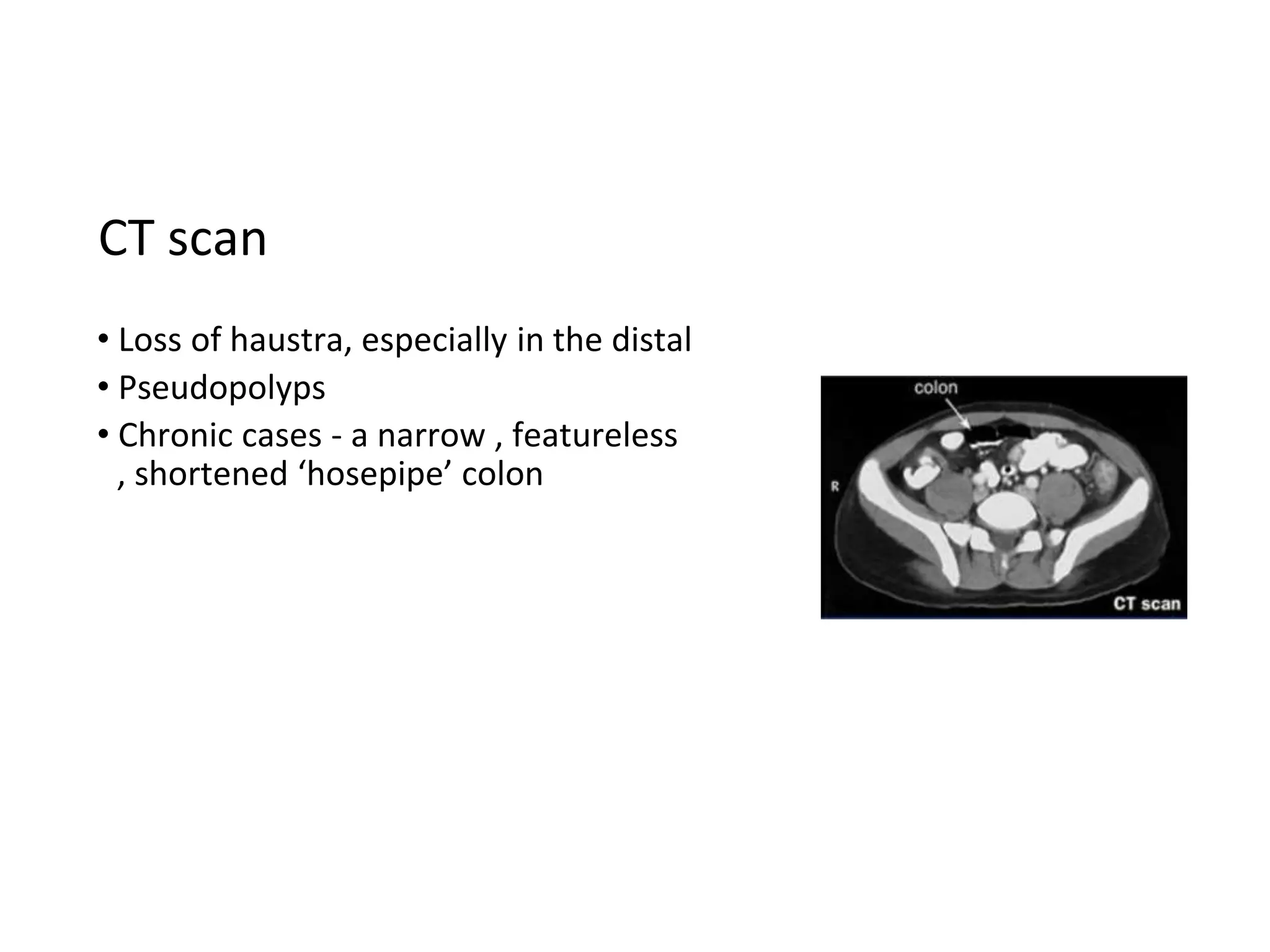 CT scan

• Loss of haustra, especially in the distal
• Pseudopolyps
• Chronic cases - a narrow , featureless , shortened ‘hosepipe’ colon

colon

R

CT scan